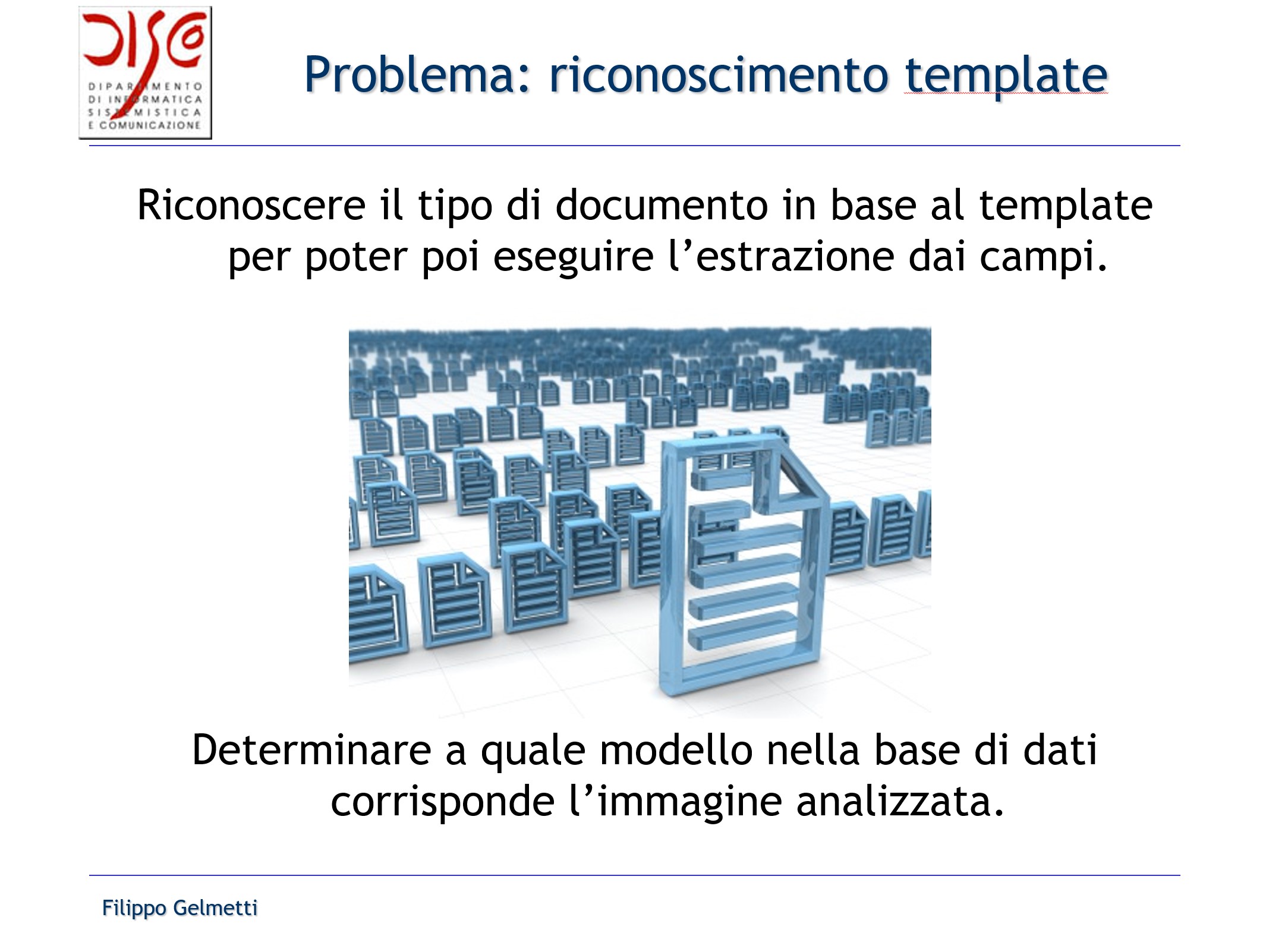 DISCO
DIPARTIMENTO DI INFORMATICA SISTEMISTICA E COMUNICAZIONE

Problema: riconoscimento template

Riconoscere il tipo di documento in base al template per poter poi eseguire l'estrazione dai campi.

Determinare a quale modello nella base di dati corrisponde l'immagine analizzata.

Filippo Gelmetti